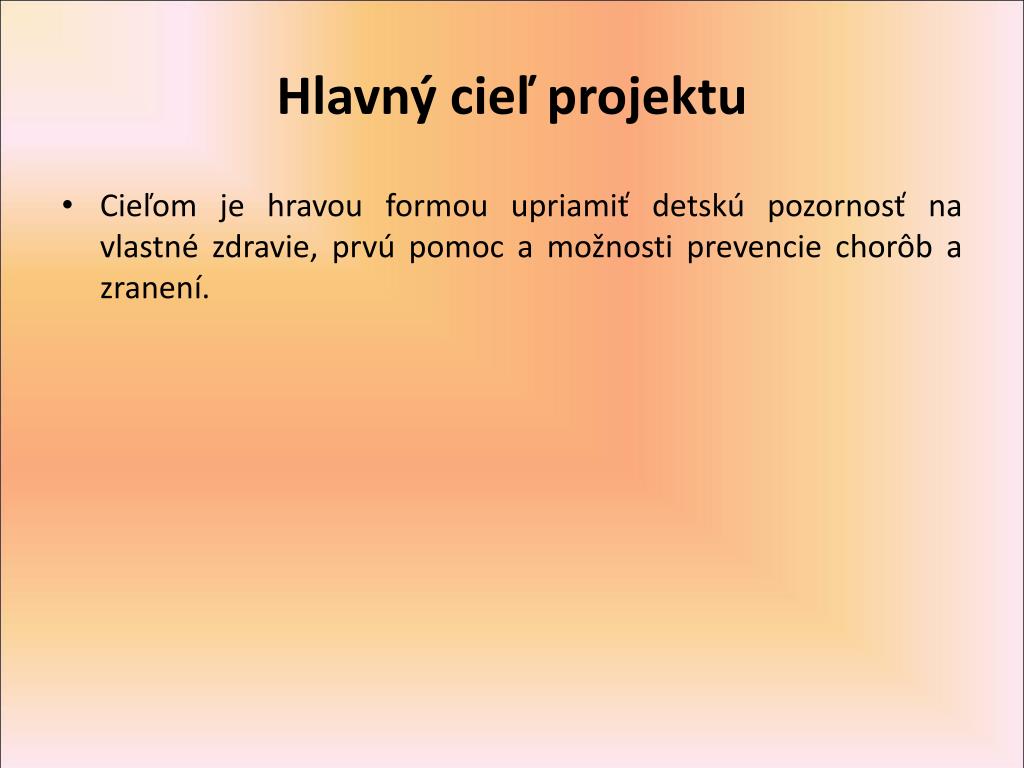 Hlavný cieľ projektu

• Cieľom je hravou formou upriamiť detskú pozornosť na vlastné zdravie, prvú pomoc a možnosti prevencie chorôb a zranení.